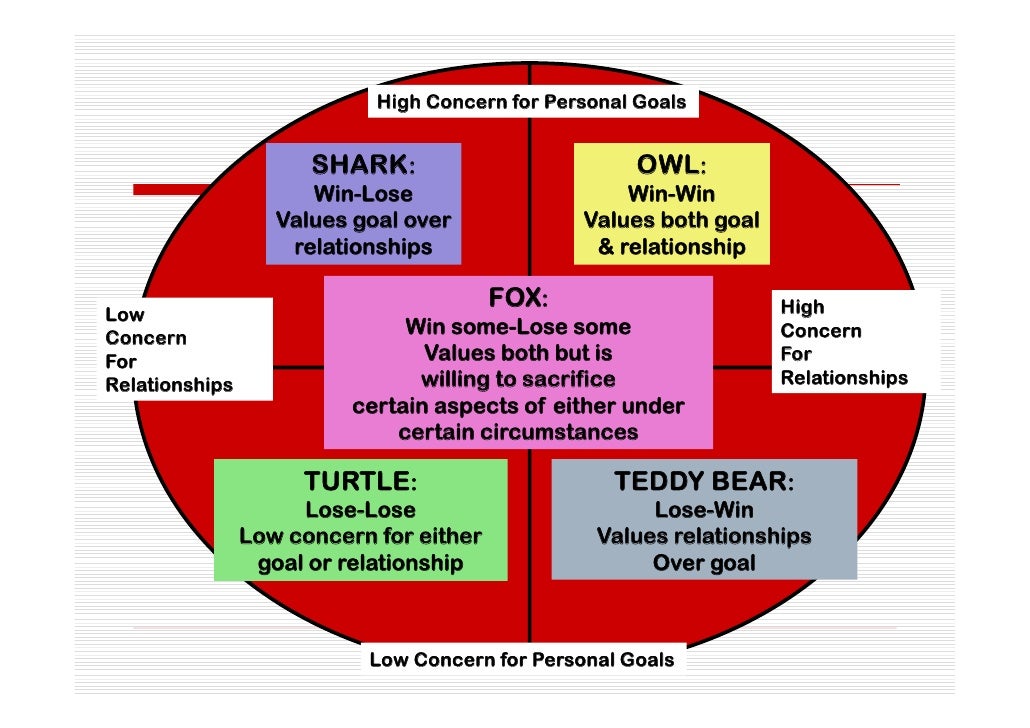 High Concern for Personal Goals

SHARK:
Win-Lose
Values goal over relationships

OWL:
Win-Win
Values both goal & relationship

Low
Concern
For
Relationships

FOX:
Win some-Lose some
Values both but is willing to sacrifice certain aspects of either under certain circumstances

High
Concern
For
Relationships

TURTLE:
Lose-Lose
Low concern for either goal or relationship

TEDDY BEAR:
Lose-Win
Values relationships
Over goal

Low Concern for Personal Goals